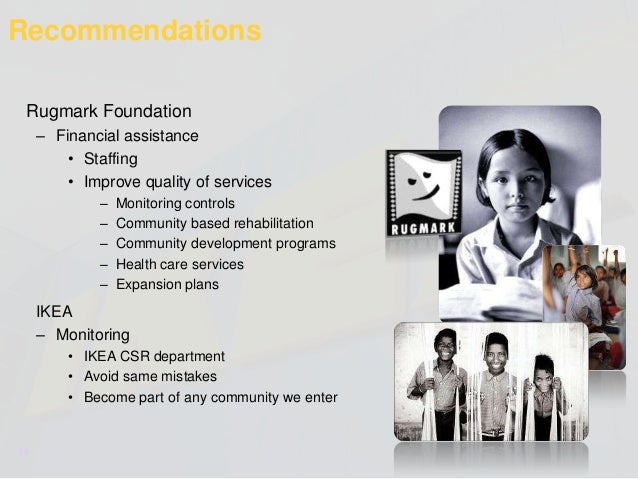 Recommendations

Rugmark Foundation
– Financial assistance
• Staffing
• Improve quality of services
– Monitoring controls
– Community based rehabilitation
– Community development programs
– Health care services
– Expansion plans

IKEA
– Monitoring
• IKEA CSR department
• Avoid same mistakes
• Become part of any community we enter

RUGMARK